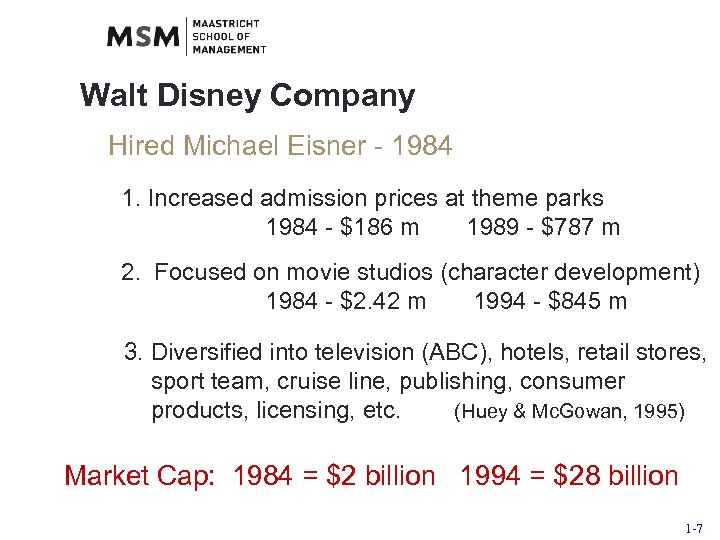 MSM MAASTRICHT SCHOOL OF MANAGEMENT

Walt Disney Company

Hired Michael Eisner - 1984

1. Increased admission prices at theme parks
1984 - \$186 m 1989 - \$787 m

2. Focused on movie studios (character development)
1984 - \$2.42 m 1994 - \$845 m

3. Diversified into television (ABC), hotels, retail stores, sport team, cruise line, publishing, consumer products, licensing, etc. (Huey & McGowan, 1995)

Market Cap: 1984 = \$2 billion 1994 = \$28 billion

1-7